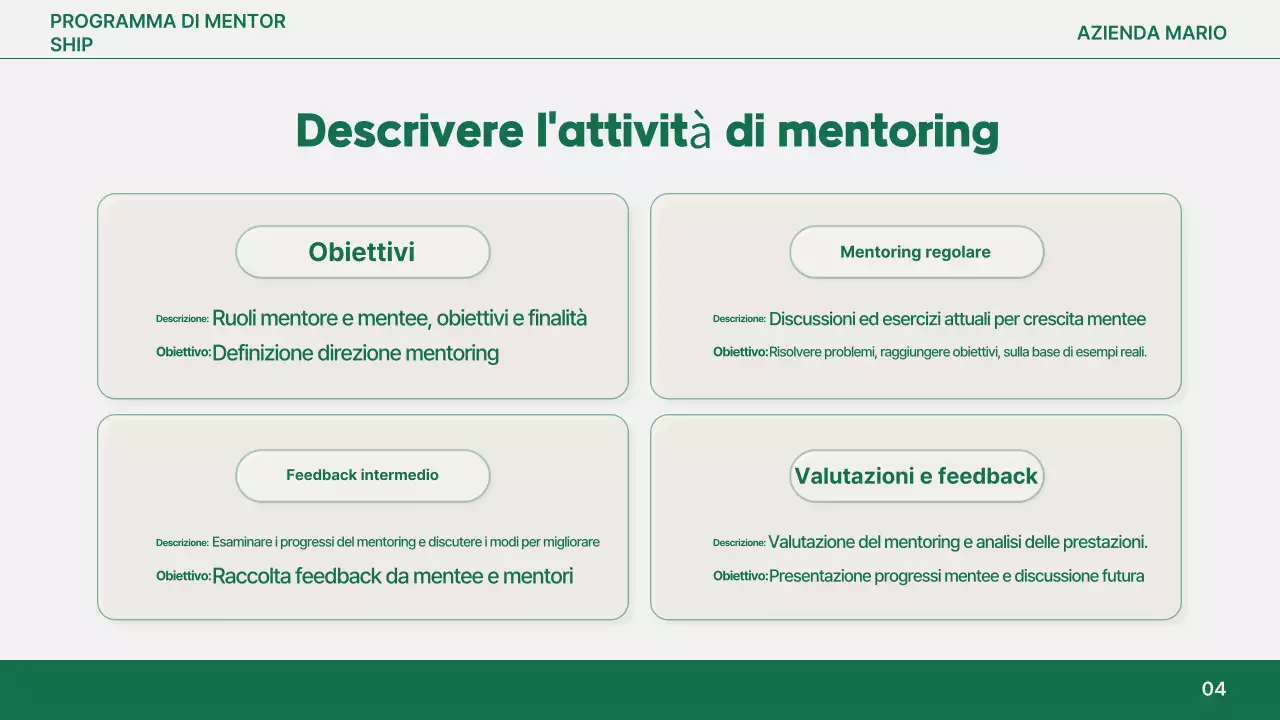 PROGRAMMA DI MENTOR SHIP

AZIENDA MARIO

Descrivere l'attività di mentoring

Obiettivi

Descrizione: Ruoli mentore e mentee, obiettivi e finalità

Obiettivo: Definizione direzione mentoring

Mentoring regolare

Descrizione: Discussioni ed esercizi attuali per crescita mentee

Obiettivo: Risolvere problemi, raggiungere obiettivi, sulla base di esempi reali.

Feedback intermedio

Descrizione: Esaminare i progressi del mentoring e discutere i modi per migliorare

Obiettivo: Raccolta feedback da mentee e mentori

Valutazioni e feedback

Descrizione: Valutazione del mentoring e analisi delle prestazioni.

Obiettivo: Presentazione progressi mentee e discussione futura

04